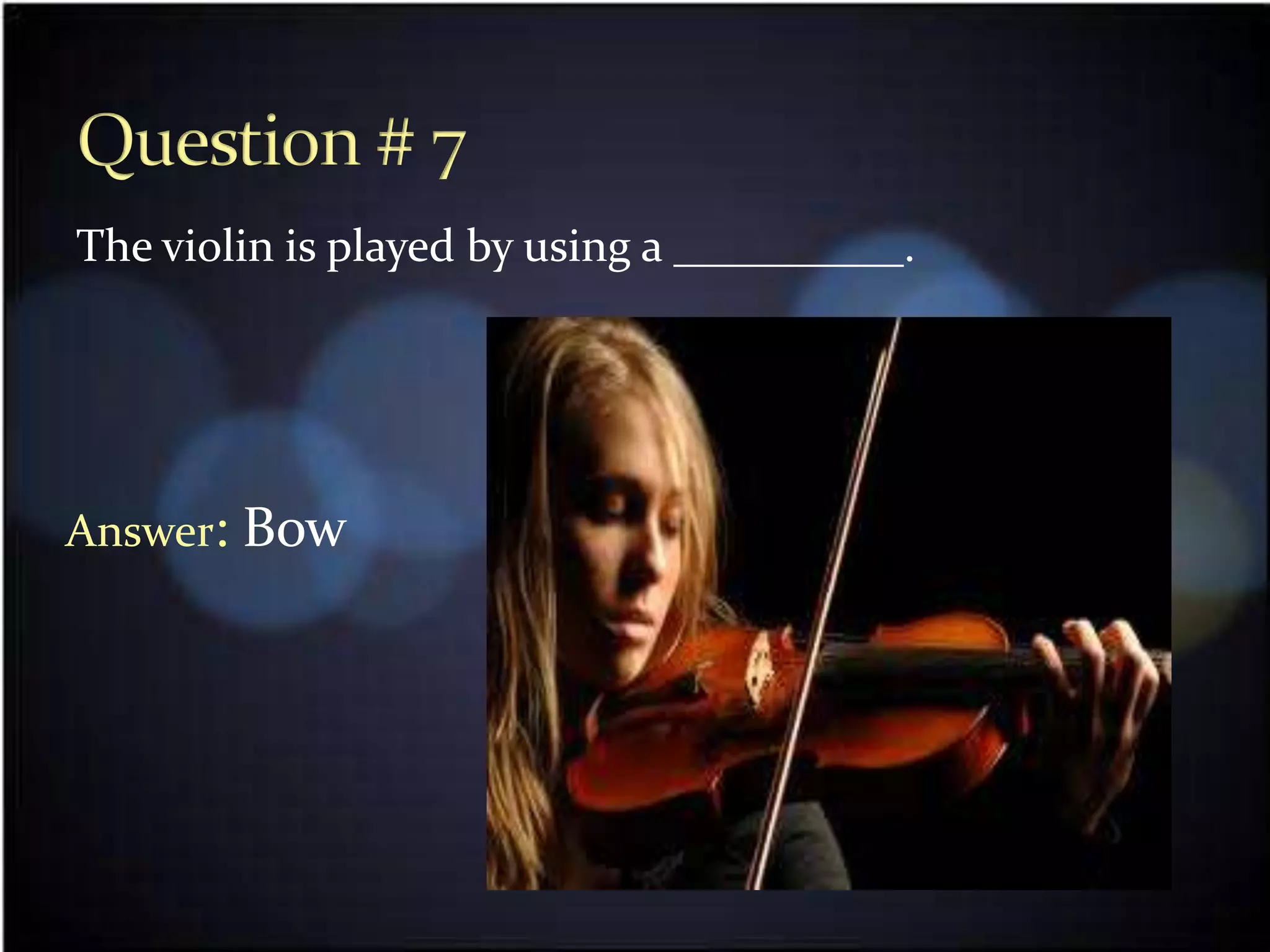 Question # 7

The violin is played by using a __________.

Answer: Bow